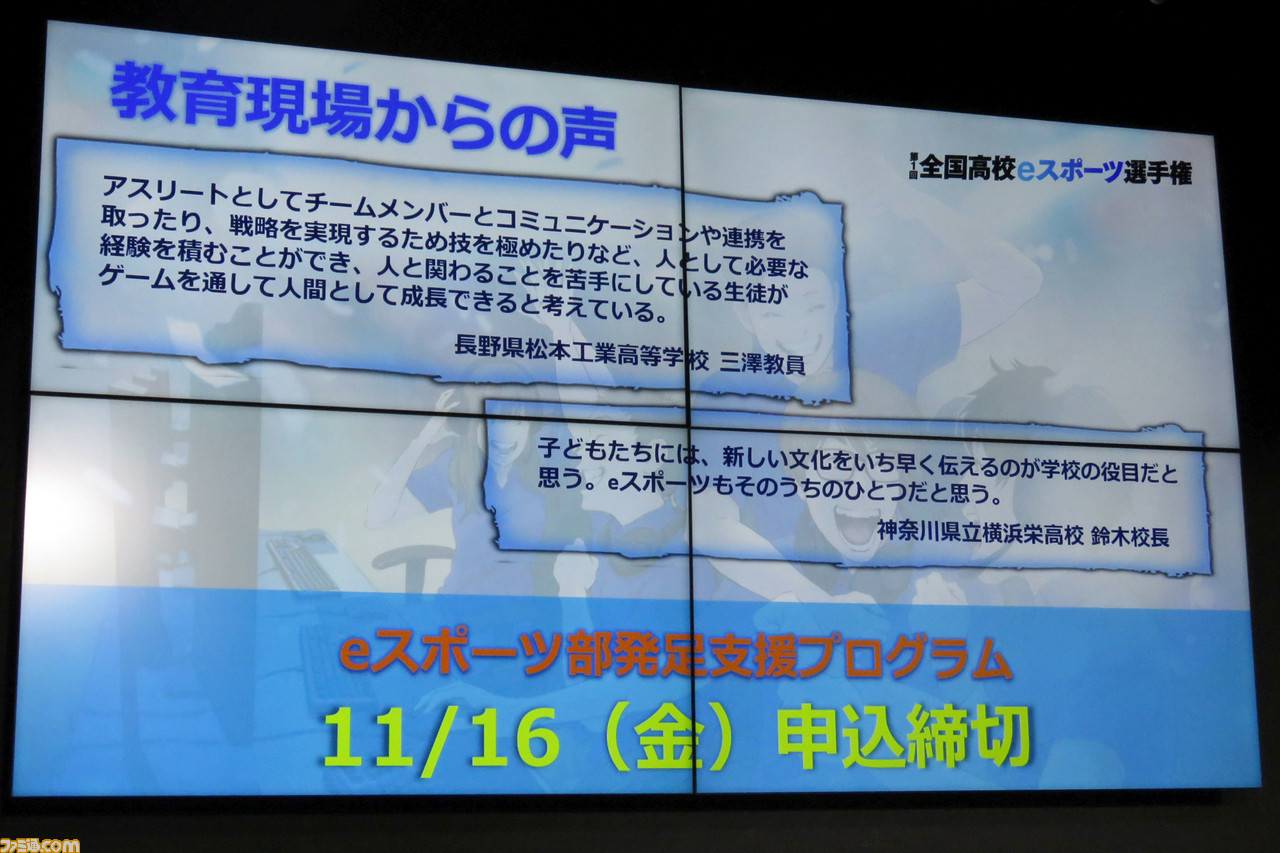 教育現場からの声

第1回 全国高校eスポーツ選手権

アスリートとしてチームメンバーとコミュニケーションや連携を取ったり、戦略を実現するため技を極めたりなど、人として必要な経験を積むことができ、人と関わることを苦手にしている生徒がゲームを通して人間として成長できると考えている。

長野県松本工業高等学校 三澤教員

子どもたちには、新しい文化をいち早く伝えるのが学校の役目だと思う。eスポーツもそのうちのひとつだと思う。

神奈川県立横浜栄高校 鈴木校長

eスポーツ部発足支援プログラム

11/16（金）申込締切

ファミ通.com